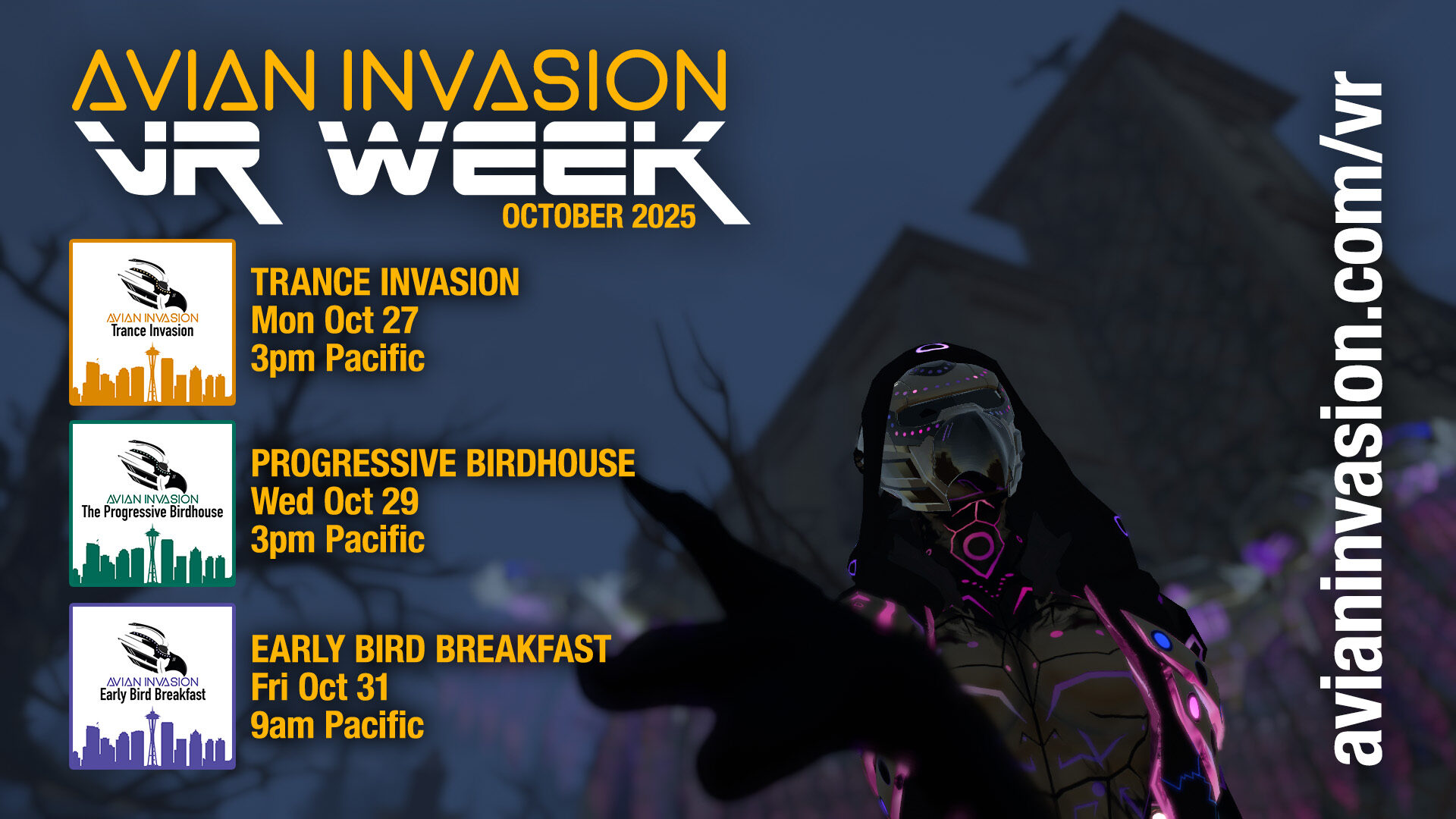 AVIAN INVASION
VR WEEK
OCTOBER 2025

AVIAN INVASION
Trance Invasion

TRANCE INVASION
Mon Oct 27
3pm Pacific

AVIAN INVASION
The Progressive Birdhouse

PROGRESSIVE BIRDHOUSE
Wed Oct 29
3pm Pacific

AVIAN INVASION
Early Bird Breakfast

EARLY BIRD BREAKFAST
Fri Oct 31
9am Pacific

avianinvasion.com/vr